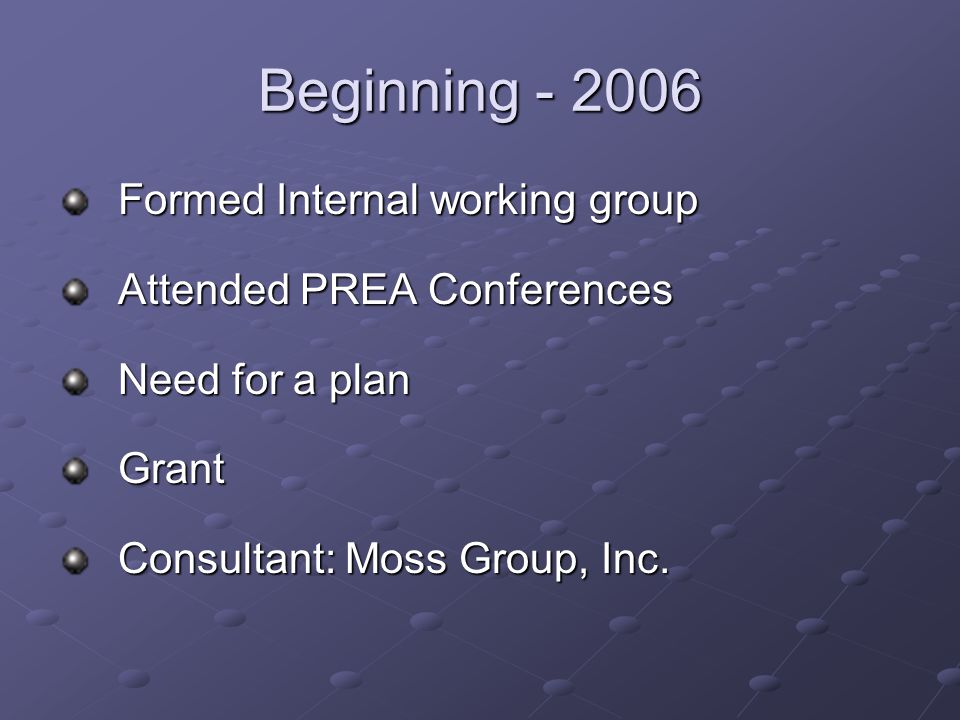 Beginning - 2006

Formed Internal working group

Attended PREA Conferences

Need for a plan

Grant

Consultant: Moss Group, Inc.